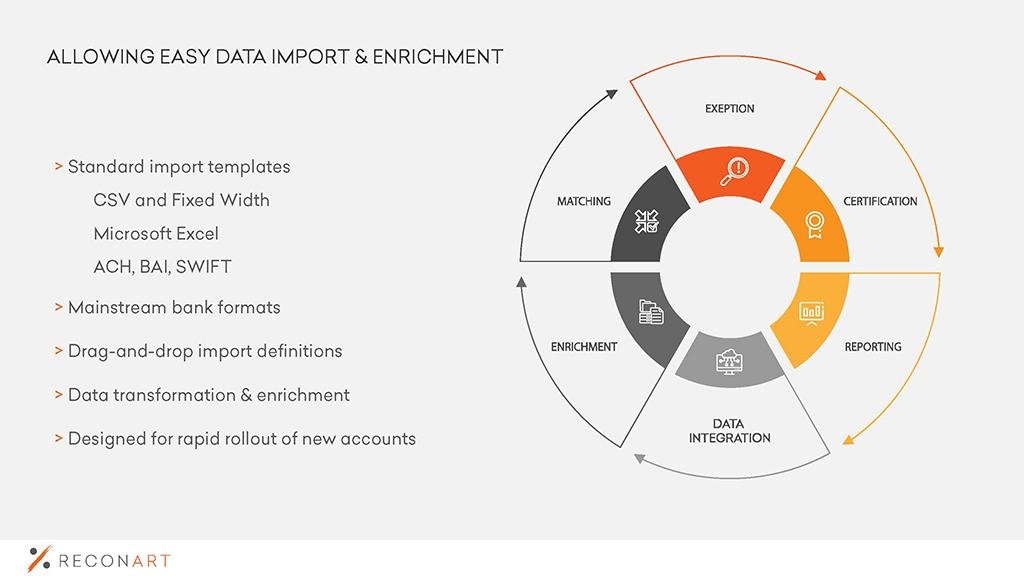 ALLOWING EASY DATA IMPORT & ENRICHMENT

> Standard import templates

CSV and Fixed Width

Microsoft Excel

ACH, BAI, SWIFT

> Mainstream bank formats

> Drag-and-drop import definitions

> Data transformation & enrichment

> Designed for rapid rollout of new accounts

EXEPTION

CERTIFICATION

REPORTING

DATA INTEGRATION

ENRICHMENT

MATCHING

RECONART